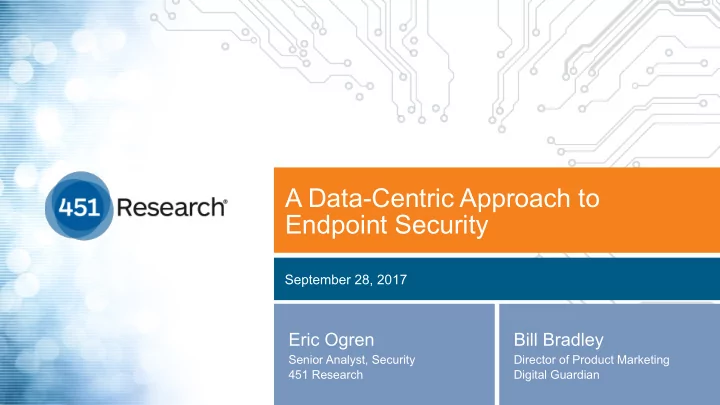 451 Research®

A Data-Centric Approach to Endpoint Security

September 28, 2017

Eric Ogren
Senior Analyst, Security
451 Research

Bill Bradley
Director of Product Marketing
Digital Guardian